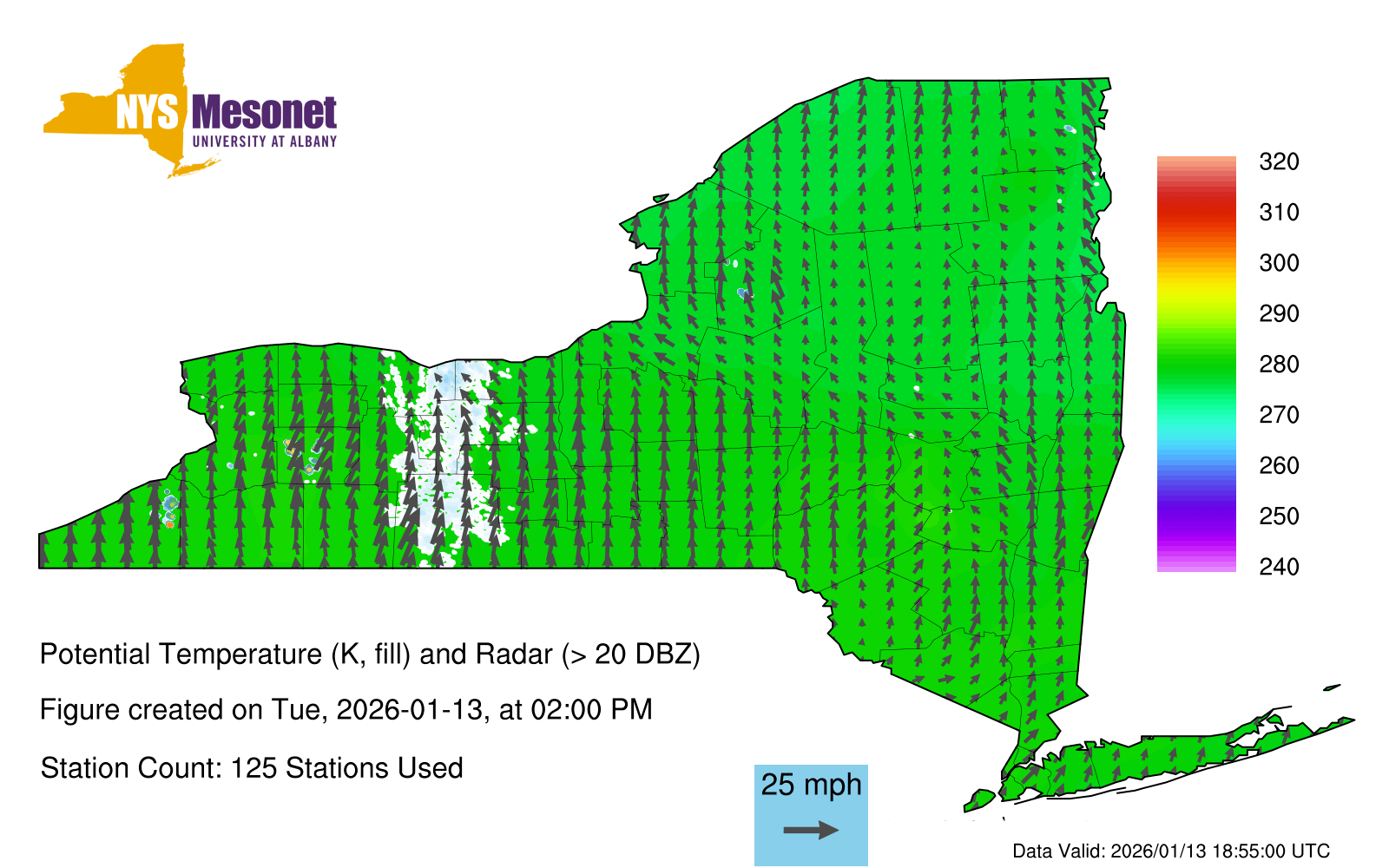 NYS Mesonet
UNIVERSITY AT ALBANY

320
310
300
290
280
270
260
250
240

Potential Temperature (K, fill) and Radar (> 20 DBZ)

Figure created on Tue, 2026-01-13, at 02:00 PM

Station Count: 125 Stations Used

25 mph

Data Valid: 2026/01/13 18:55:00 UTC